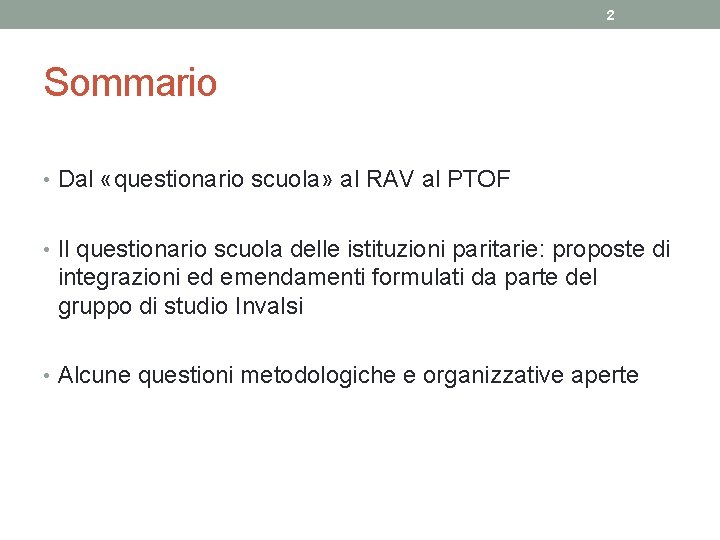 2

Sommario

• Dal «questionario scuola» al RAV al PTOF

• Il questionario scuola delle istituzioni paritarie: proposte di integrazioni ed emendamenti formulati da parte del gruppo di studio Invalsi

• Alcune questioni metodologiche e organizzative aperte